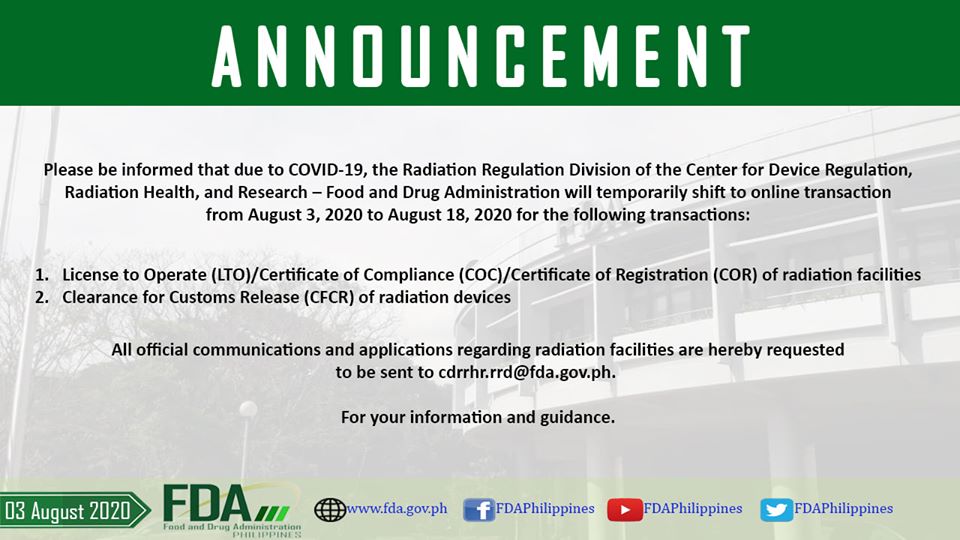 ANNOUNCEMENT

Please be informed that due to COVID-19, the Radiation Regulation Division of the Center for Device Regulation, Radiation Health, and Research – Food and Drug Administration will temporarily shift to online transaction from August 3, 2020 to August 18, 2020 for the following transactions:

1. License to Operate (LTO)/Certificate of Compliance (COC)/Certificate of Registration (COR) of radiation facilities
2. Clearance for Customs Release (CFCR) of radiation devices

All official communications and applications regarding radiation facilities are hereby requested to be sent to cdrrhr.rrd@fda.gov.ph.

For your information and guidance.

03 August 2020

FDA
Food and Drug Administration
PHILIPPINES

www.fda.gov.ph FDAPhilippines FDAPhilippines FDAPhilippines